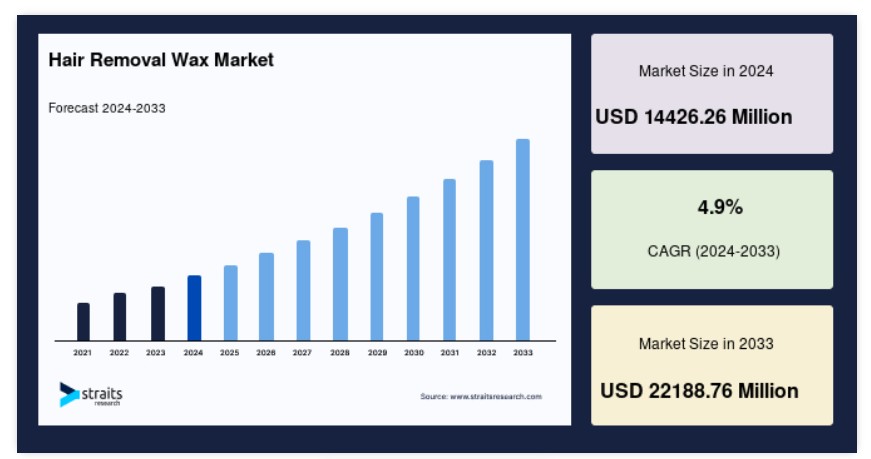 Hair Removal Wax Market

Forecast 2024-2033

2021 2022 2023 2024 2025 2026 2027 2028 2029 2030 2031 2032 2033

straits research

Source: www.straitsresearch.com

Market Size in 2024

USD 14426.26 Million

4.9%

CAGR (2024-2033)

Market Size in 2033

USD 22188.76 Million